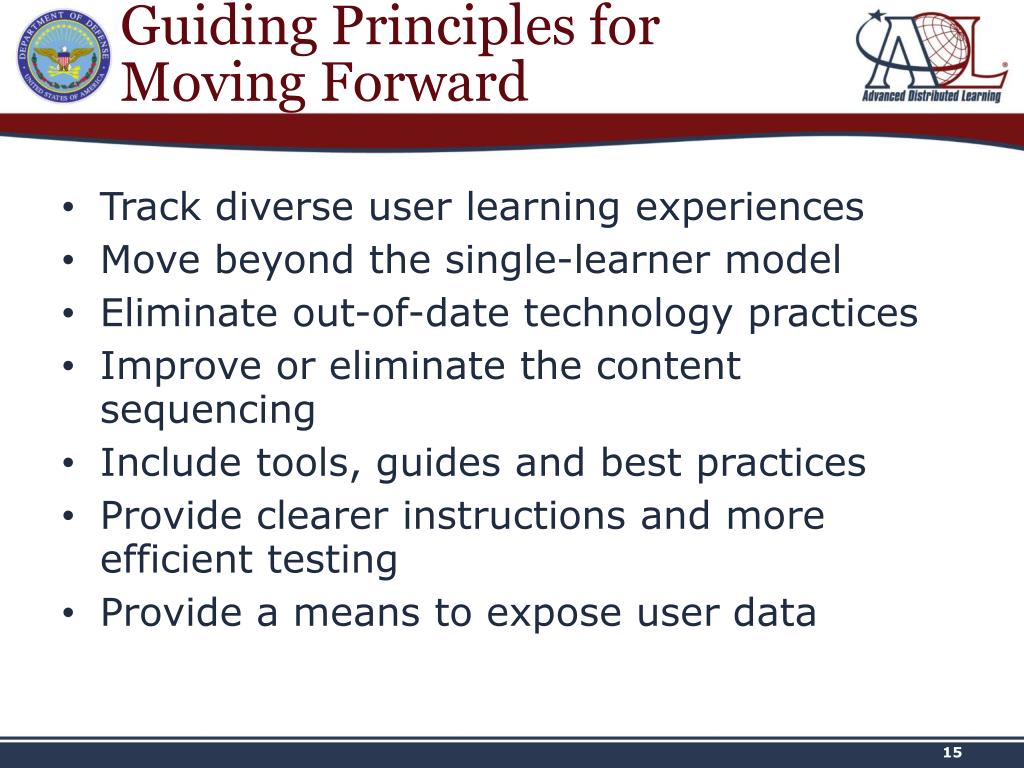 DEPARTMENT OF DEFENSE
UNITED STATES OF AMERICA

Guiding Principles for Moving Forward

ADL
Advanced Distributed Learning

• Track diverse user learning experiences
• Move beyond the single-learner model
• Eliminate out-of-date technology practices
• Improve or eliminate the content sequencing
• Include tools, guides and best practices
• Provide clearer instructions and more efficient testing
• Provide a means to expose user data

15